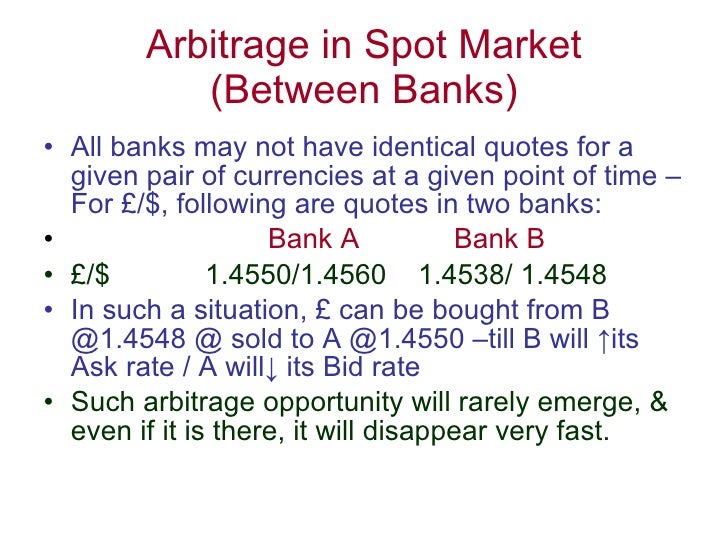 Arbitrage in Spot Market
(Between Banks)

• All banks may not have identical quotes for a given pair of currencies at a given point of time – For £/$, following are quotes in two banks:

• Bank A Bank B

• £/$ 1.4550/1.4560 1.4538/ 1.4548

• In such a situation, £ can be bought from B @1.4548 @ sold to A @1.4550 –till B will ↑its Ask rate / A will↓ its Bid rate

• Such arbitrage opportunity will rarely emerge, & even if it is there, it will disappear very fast.